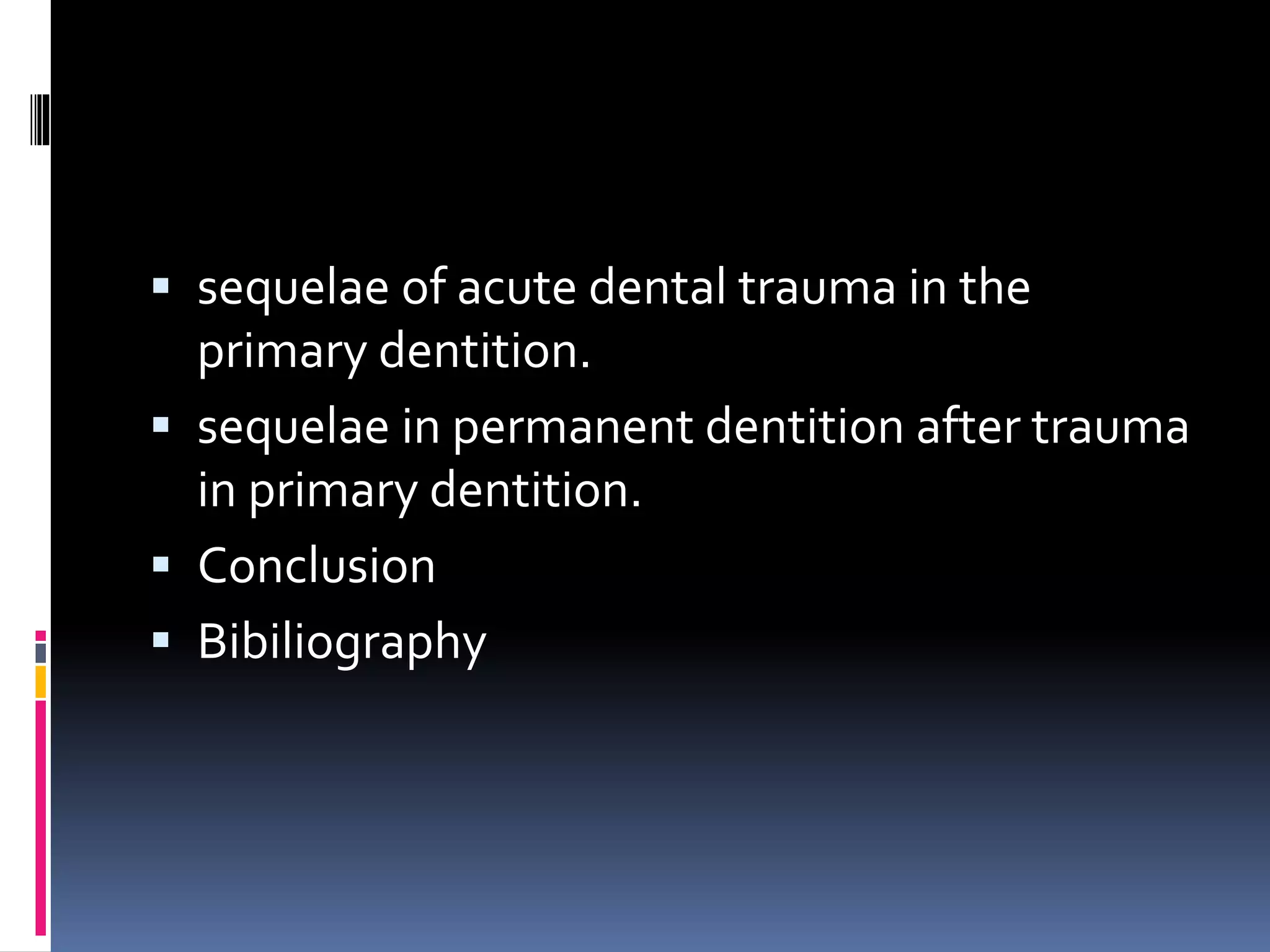 ▪ sequelae of acute dental trauma in the primary dentition.
▪ sequelae in permanent dentition after trauma in primary dentition.
▪ Conclusion
▪ Bibiliography